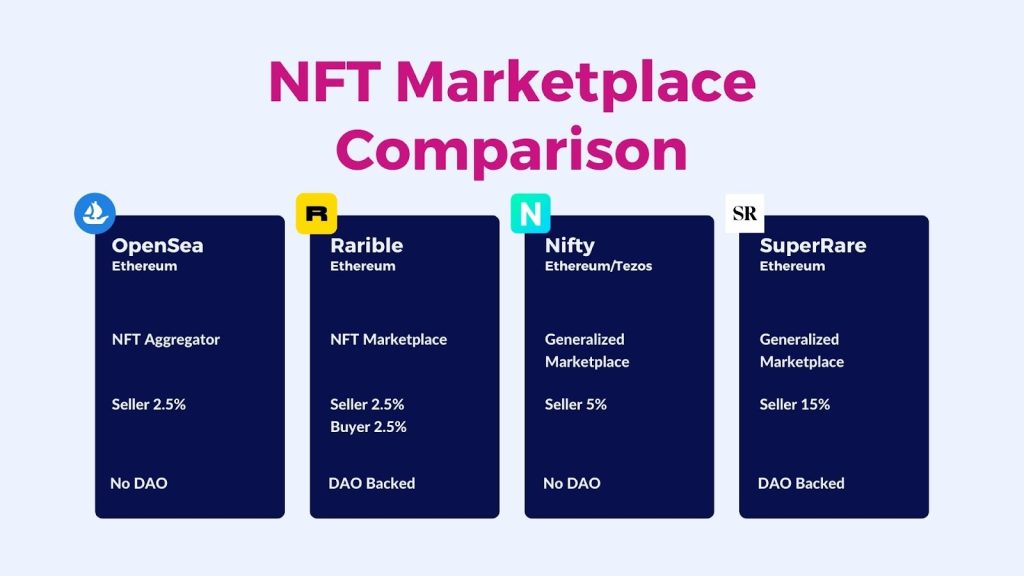 NFT Marketplace Comparison

OpenSea
Ethereum

NFT Aggregator

Seller 2.5%

No DAO

R

Rarible
Ethereum

NFT Marketplace

Seller 2.5%
Buyer 2.5%

DAO Backed

N

Nifty
Ethereum/Tezos

Generalized Marketplace

Seller 5%

No DAO

SR

SuperRare
Ethereum

Generalized Marketplace

Seller 15%

DAO Backed